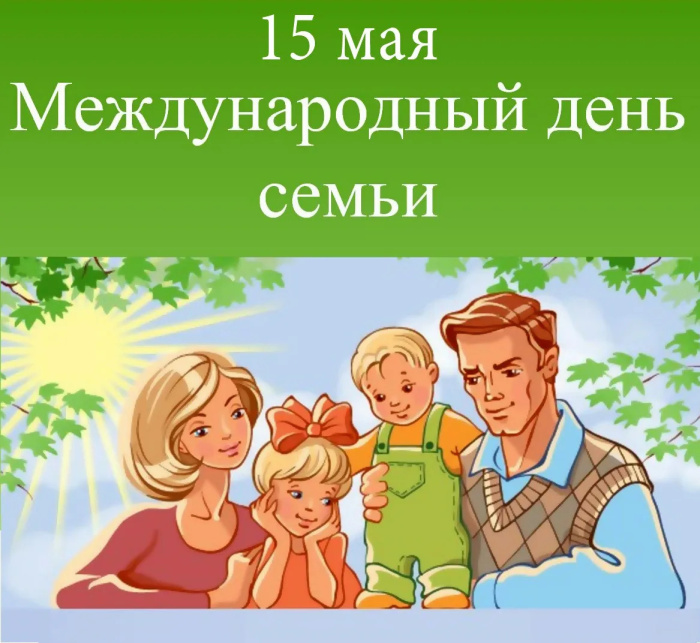 15 мая
Международный день семьи